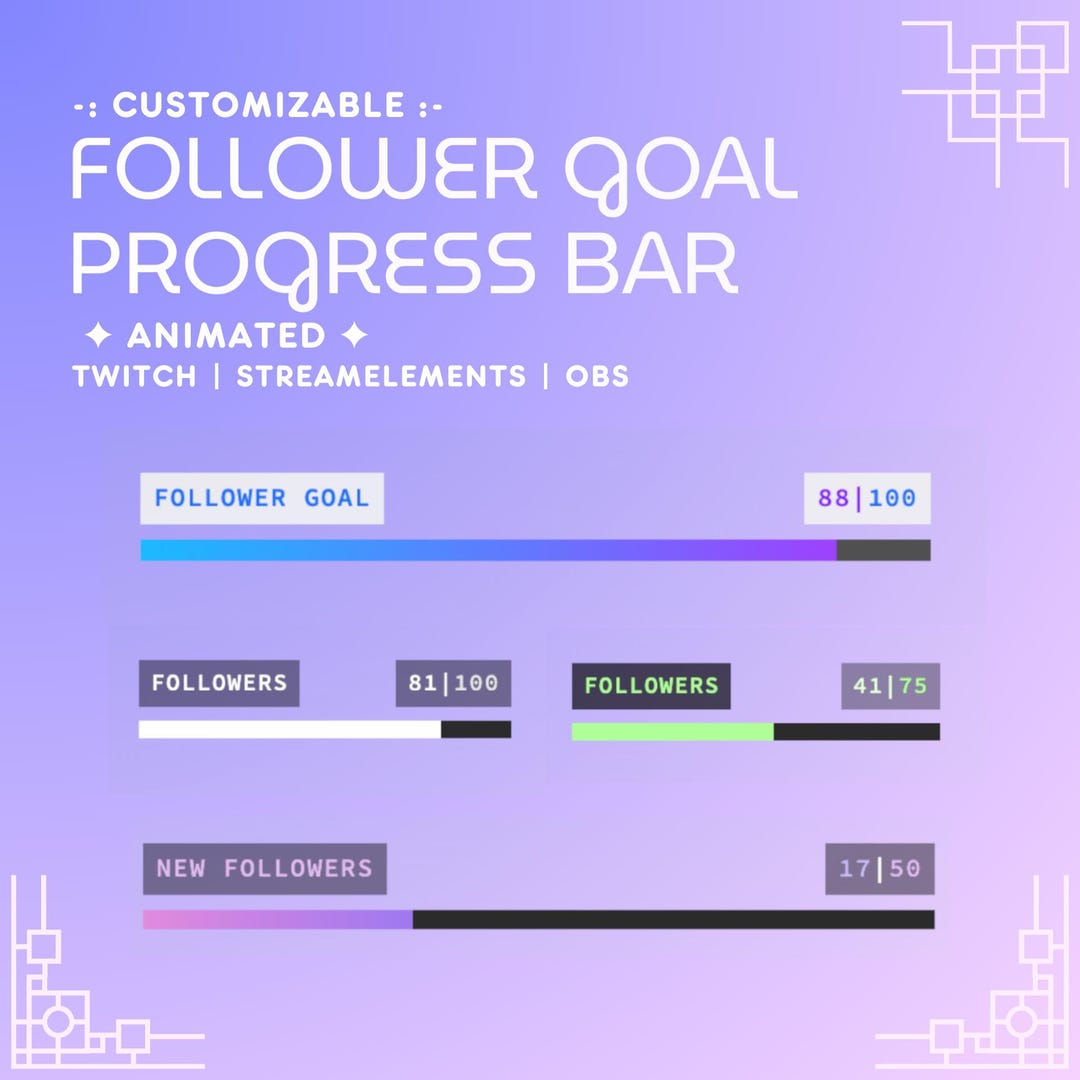 -: CUSTOMIZABLE :-
FOLLOWER GOAL PROGRESS BAR
✦ ANIMATED ✦
TWITCH | STREAMELEMENTS | OBS

FOLLOWER GOAL
88|100

FOLLOWERS
81|100

FOLLOWERS
41|75

NEW FOLLOWERS
17|50